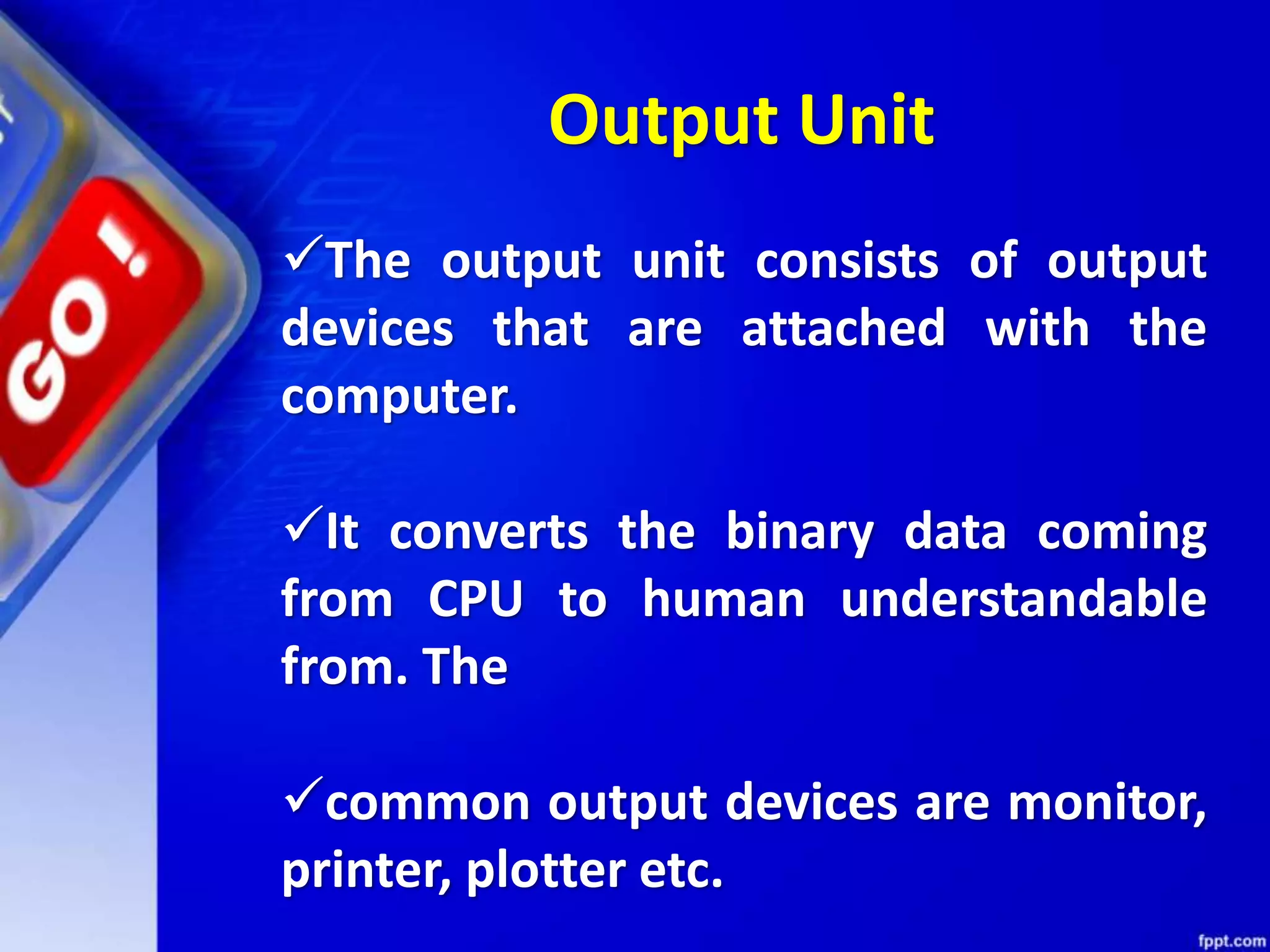 GO!

Output Unit

✓The output unit consists of output devices that are attached with the computer.

✓It converts the binary data coming from CPU to human understandable from. The

✓common output devices are monitor, printer, plotter etc.

fppt.com